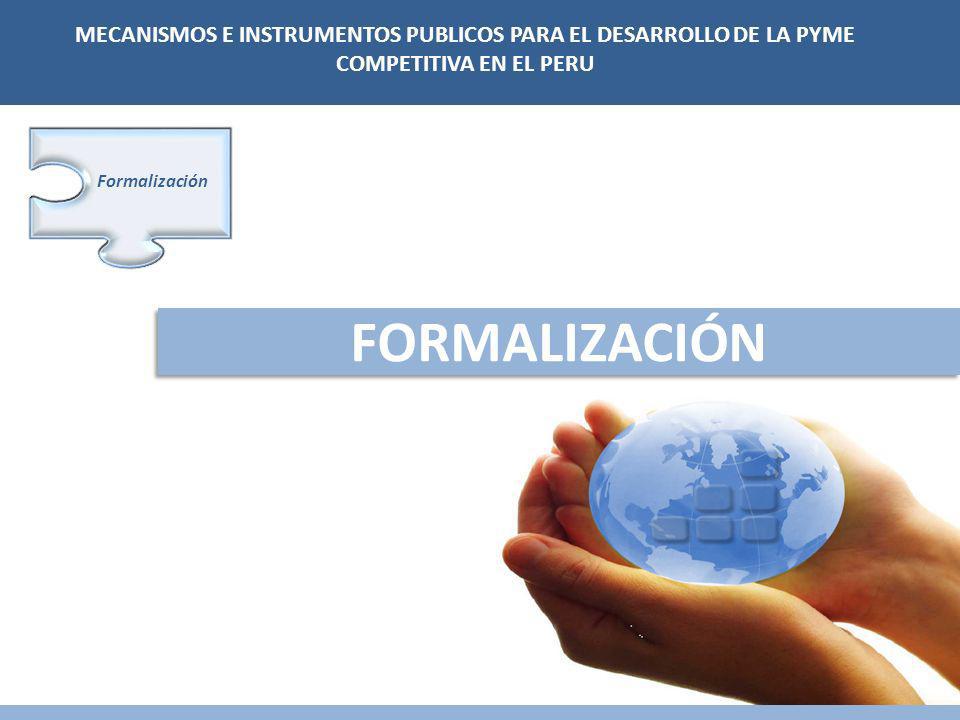 MECANISMOS E INSTRUMENTOS PUBLICOS PARA EL DESARROLLO DE LA PYME COMPETITIVA EN EL PERU

Formalización

FORMALIZACIÓN